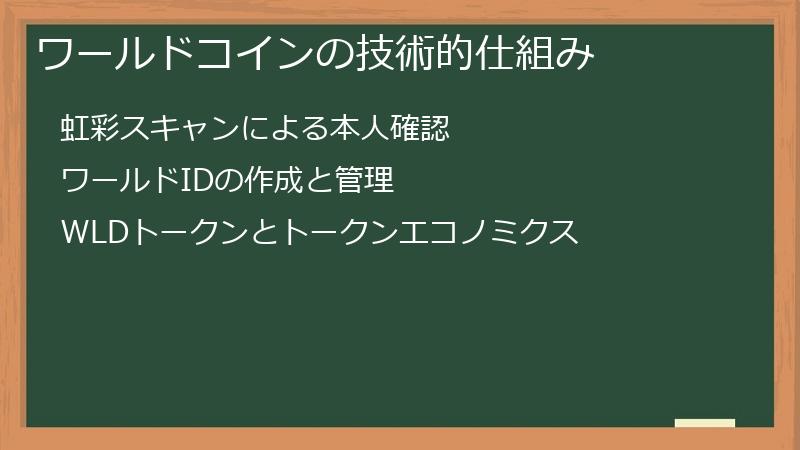 ワールドコインの技術的仕組み

虹彩スキャンによる本人確認

ワールドIDの作成と管理

WLDトークンとトークンエコノミクス